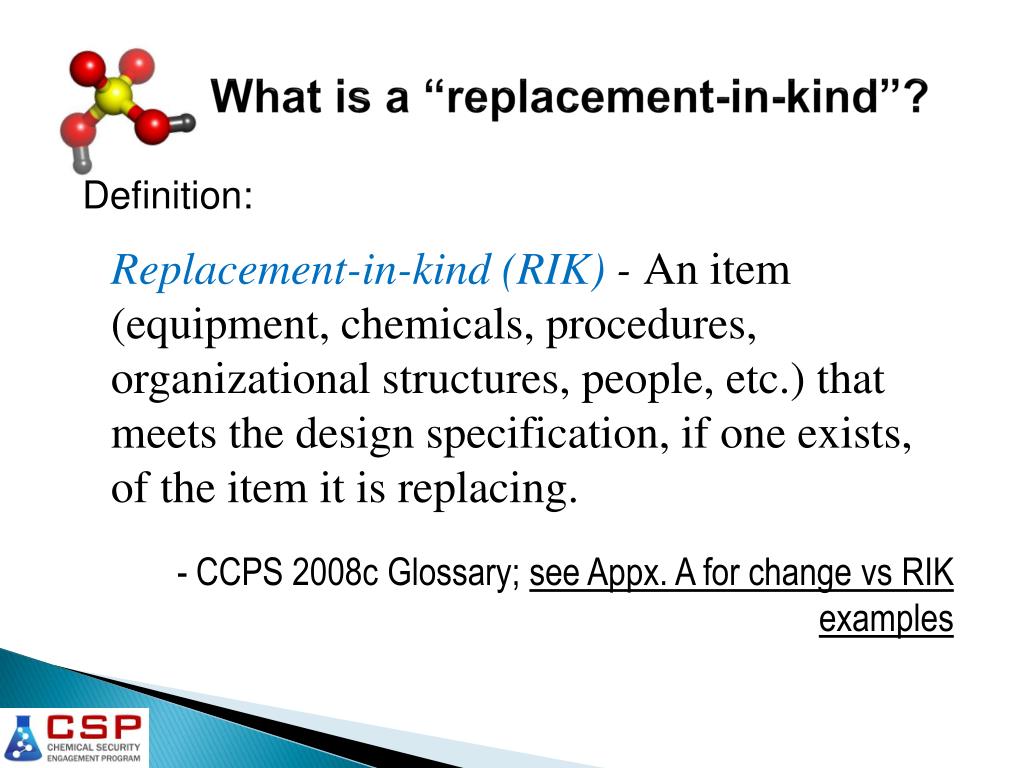 What is a “replacement-in-kind”?

Definition:

Replacement-in-kind (RIK) - An item (equipment, chemicals, procedures, organizational structures, people, etc.) that meets the design specification, if one exists, of the item it is replacing.

- CCPS 2008c Glossary; see Appx. A for change vs RIK examples

CSP
CHEMICAL SECURITY ENGAGEMENT PROGRAM